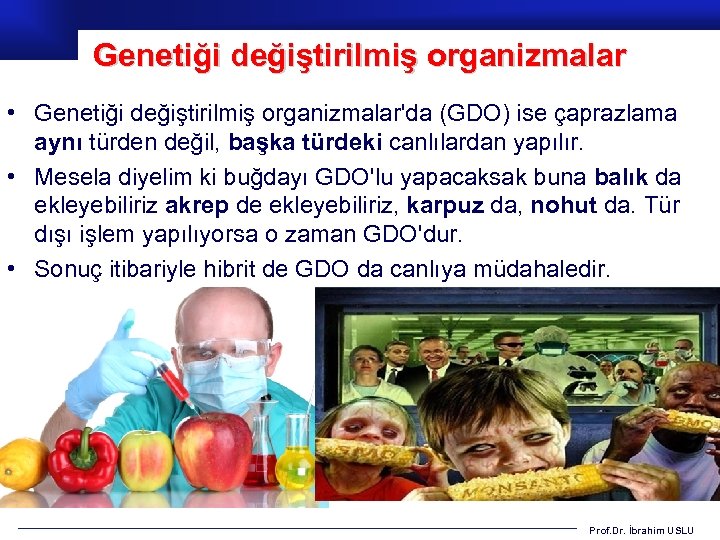 Genetiği değiştirilmiş organizmalar

• Genetiği değiştirilmiş organizmalar'da (GDO) ise çaprazlama aynı türden değil, başka türdeki canlılardan yapılır.
• Mesela diyelim ki buğdayı GDO'lu yapacaksak buna balık da ekleyebiliriz akrep de ekleyebiliriz, karpuz da, nohut da. Tür dışı işlem yapılıyorsa o zaman GDO'dur.
• Sonuç itibariyle hibrit de GDO da canlıya müdahaledir.

GMO

MONSANTO

Prof.Dr. İbrahim USLU